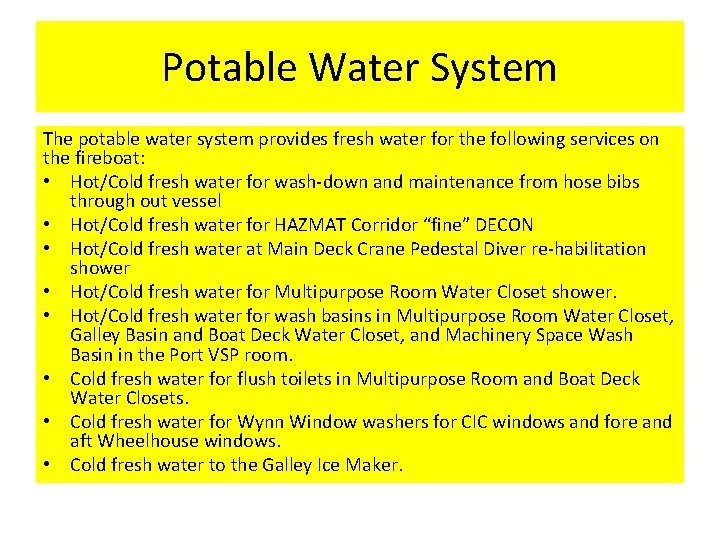 Potable Water System

The potable water system provides fresh water for the following services on the fireboat:
• Hot/Cold fresh water for wash-down and maintenance from hose bibs through out vessel
• Hot/Cold fresh water for HAZMAT Corridor “fine” DECON
• Hot/Cold fresh water at Main Deck Crane Pedestal Diver re-habilitation shower
• Hot/Cold fresh water for Multipurpose Room Water Closet shower.
• Hot/Cold fresh water for wash basins in Multipurpose Room Water Closet, Galley Basin and Boat Deck Water Closet, and Machinery Space Wash Basin in the Port VSP room.
• Cold fresh water for flush toilets in Multipurpose Room and Boat Deck Water Closets.
• Cold fresh water for Wynn Window washers for CIC windows and fore and aft Wheelhouse windows.
• Cold fresh water to the Galley Ice Maker.